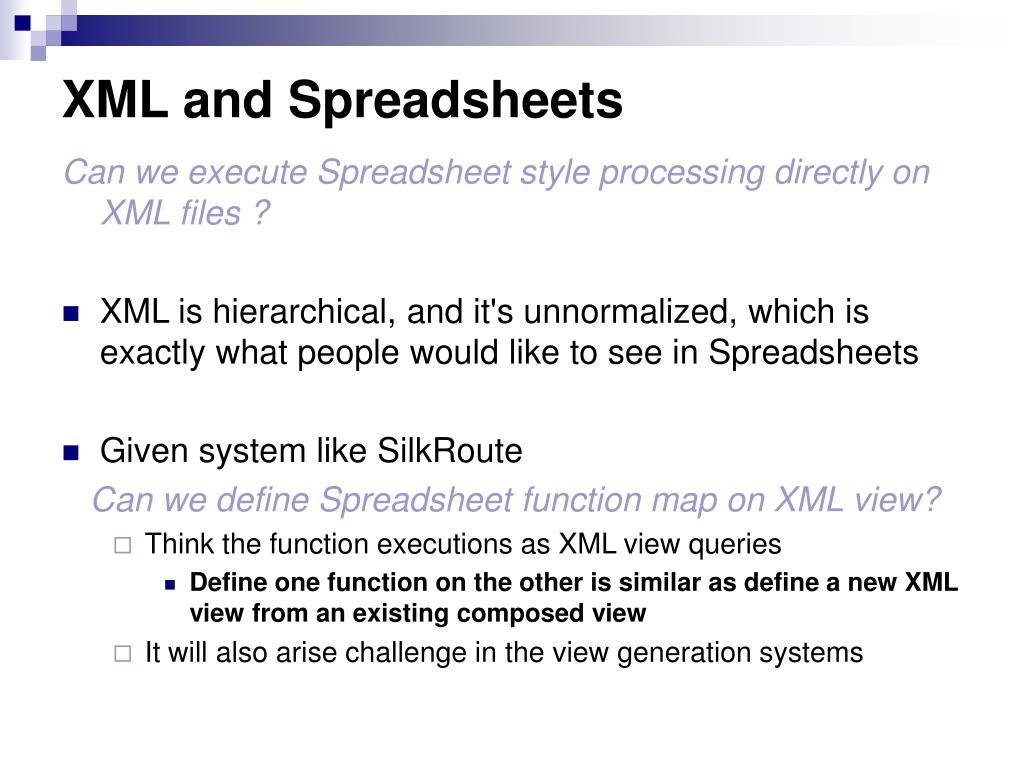 XML and Spreadsheets

Can we execute Spreadsheet style processing directly on XML files ?

XML is hierarchical, and it's unnormalized, which is exactly what people would like to see in Spreadsheets

Given system like SilkRoute

Can we define Spreadsheet function map on XML view?

Think the function executions as XML view queries

Define one function on the other is similar as define a new XML view from an existing composed view

It will also arise challenge in the view generation systems